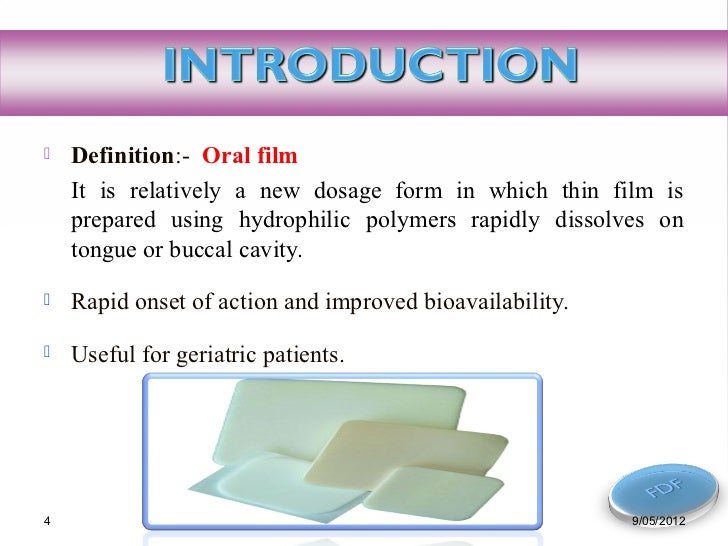 INTRODUCTION

 Definition:- Oral film

It is relatively a new dosage form in which thin film is prepared using hydrophilic polymers rapidly dissolves on tongue or buccal cavity.

 Rapid onset of action and improved bioavailability.

 Useful for geriatric patients.

FDF

4

9/05/2012